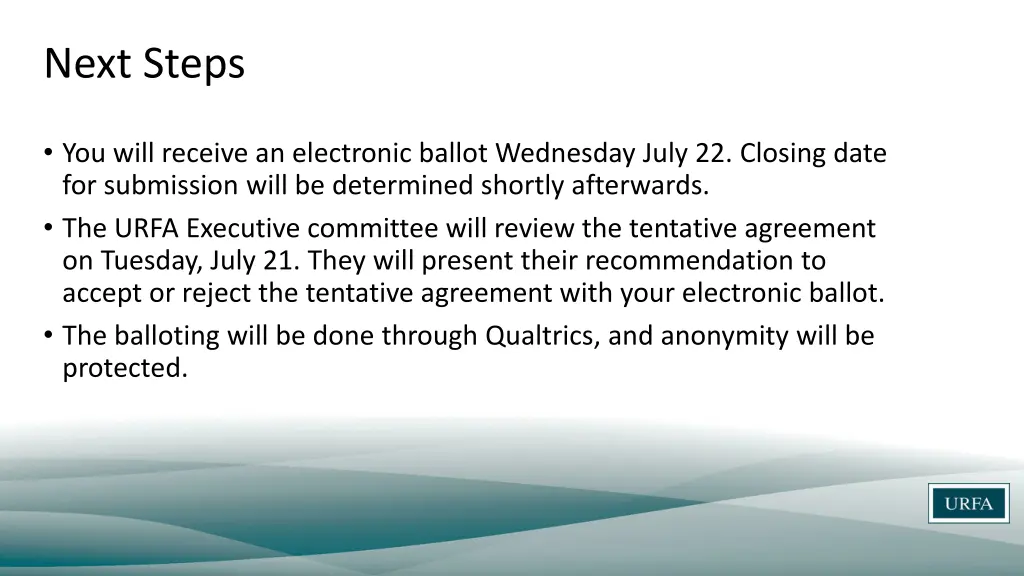 Next Steps

• You will receive an electronic ballot Wednesday July 22. Closing date for submission will be determined shortly afterwards.
• The URFA Executive committee will review the tentative agreement on Tuesday, July 21. They will present their recommendation to accept or reject the tentative agreement with your electronic ballot.
• The balloting will be done through Qualtrics, and anonymity will be protected.

URFA